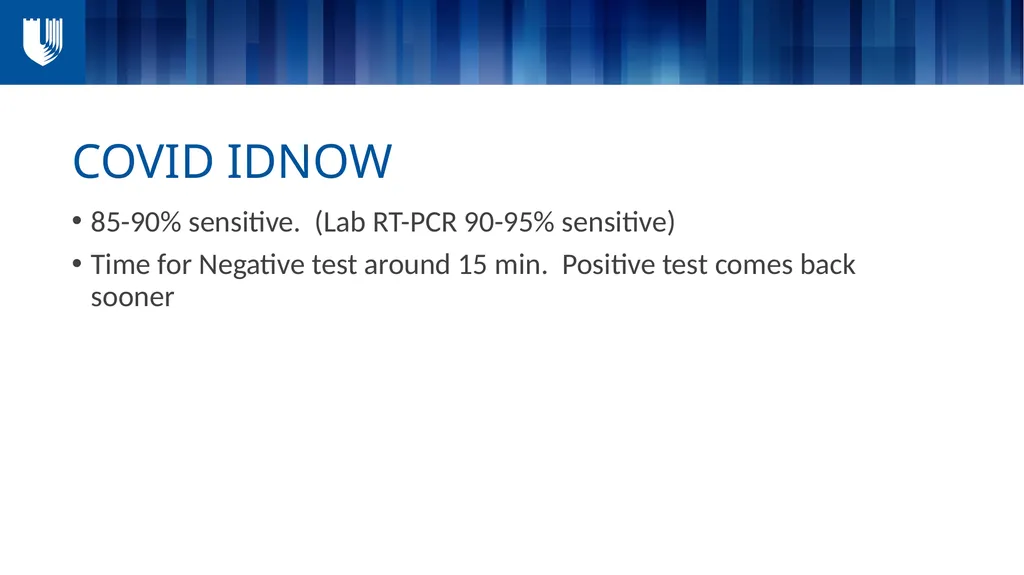 COVID IDNOW

• 85-90% sensitive.  (Lab RT-PCR 90-95% sensitive)

• Time for Negative test around 15 min.  Positive test comes back sooner